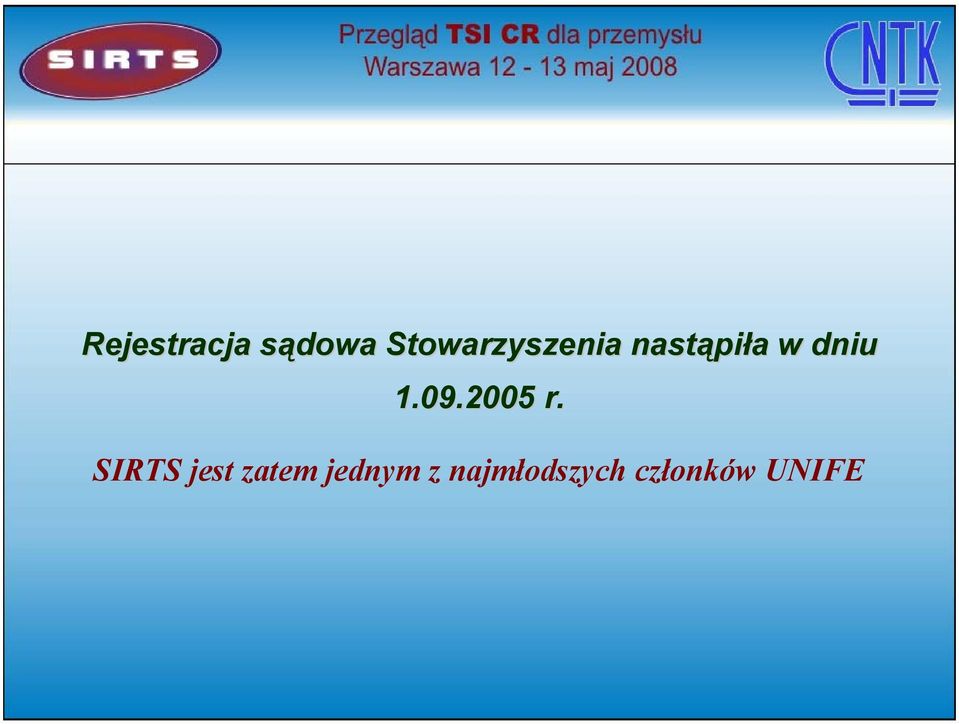 SIRTS

Przegląd TSI CR dla przemysłu
Warszawa 12 - 13 maj 2008

CNTK

Rejestracja sądowa Stowarzyszenia nastąpiła w dniu 1.09.2005 r.

SIRTS jest zatem jednym z najmłodszych członków UNIFE